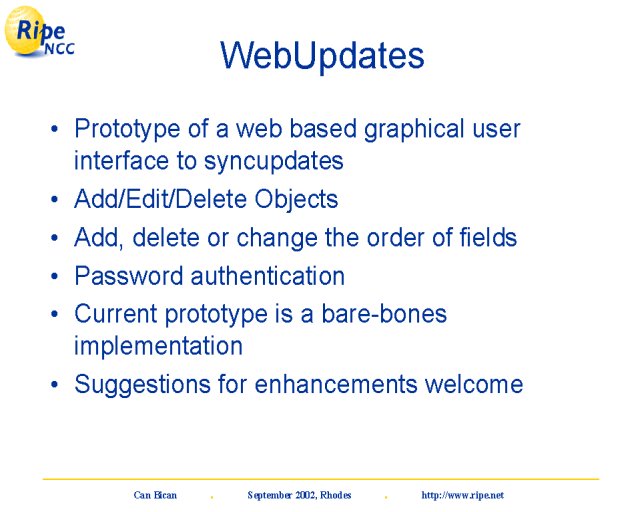 Ripe NCC

WebUpdates

• Prototype of a web based graphical user interface to syncupdates
• Add/Edit/Delete Objects
• Add, delete or change the order of fields
• Password authentication
• Current prototype is a bare-bones implementation
• Suggestions for enhancements welcome

Can Bican . September 2002, Rhodes . http://www.ripe.net